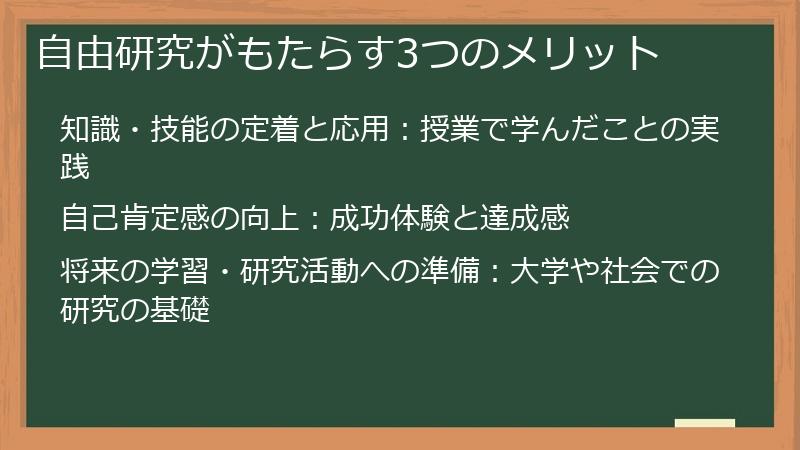 自由研究がもたらす3つのメリット

知識・技能の定着と応用：授業で学んだことの実践

自己肯定感の向上：成功体験と達成感

将来の学習・研究活動への準備：大学や社会での研究の基礎